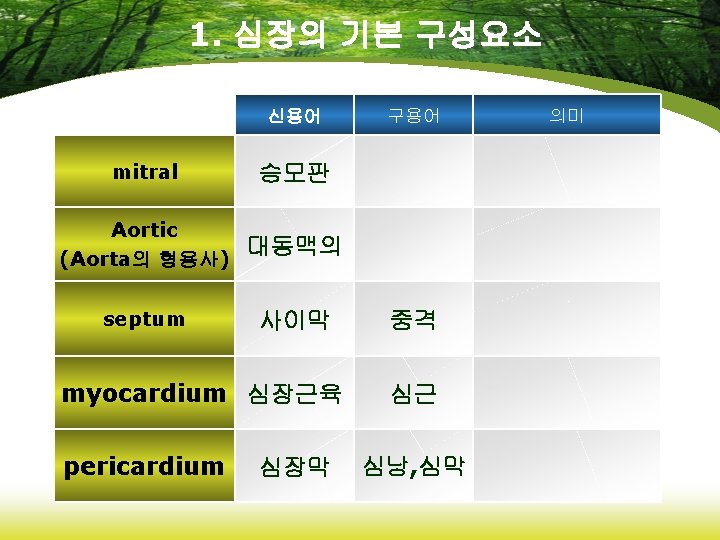 1. 심장의 기본 구성요소

| | 신용어 | 구용어 | 의미 |
|---|---|---|---|
| mitral | 승모판 | | |
| Aortic (Aorta의 형용사) | 대동맥의 | | |
| septum | 사이막 | 중격 | |
| myocardium | 심장근육 | 심근 | |
| pericardium | 심장막 | 심낭,심막 | |